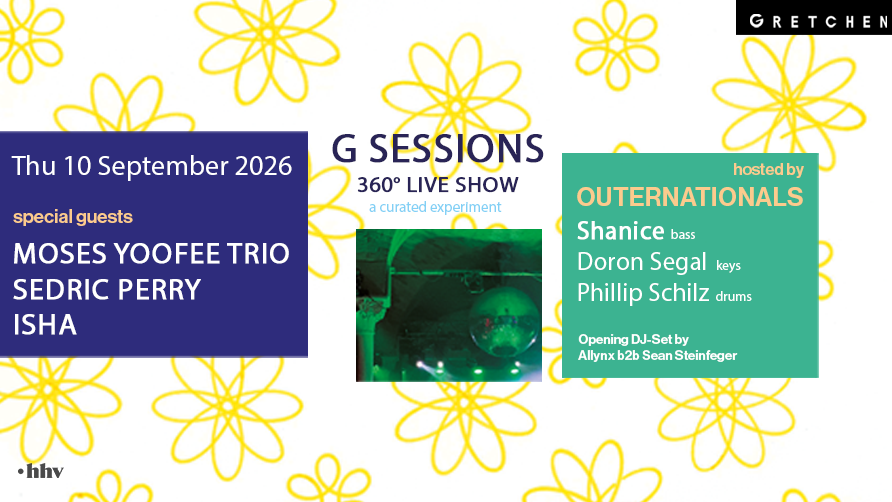 GRETCHEN

Thu 10 September 2026

special guests

MOSES YOOFEE TRIO
SEDRIC PERRY
ISHA

G SESSIONS
360° LIVE SHOW
a curated experiment

hosted by
OUTERNATIONALS
Shanice bass
Doron Segal keys
Phillip Schilz drums

Opening DJ-Set by
Allynx b2b Sean Steinfeger

•hhv